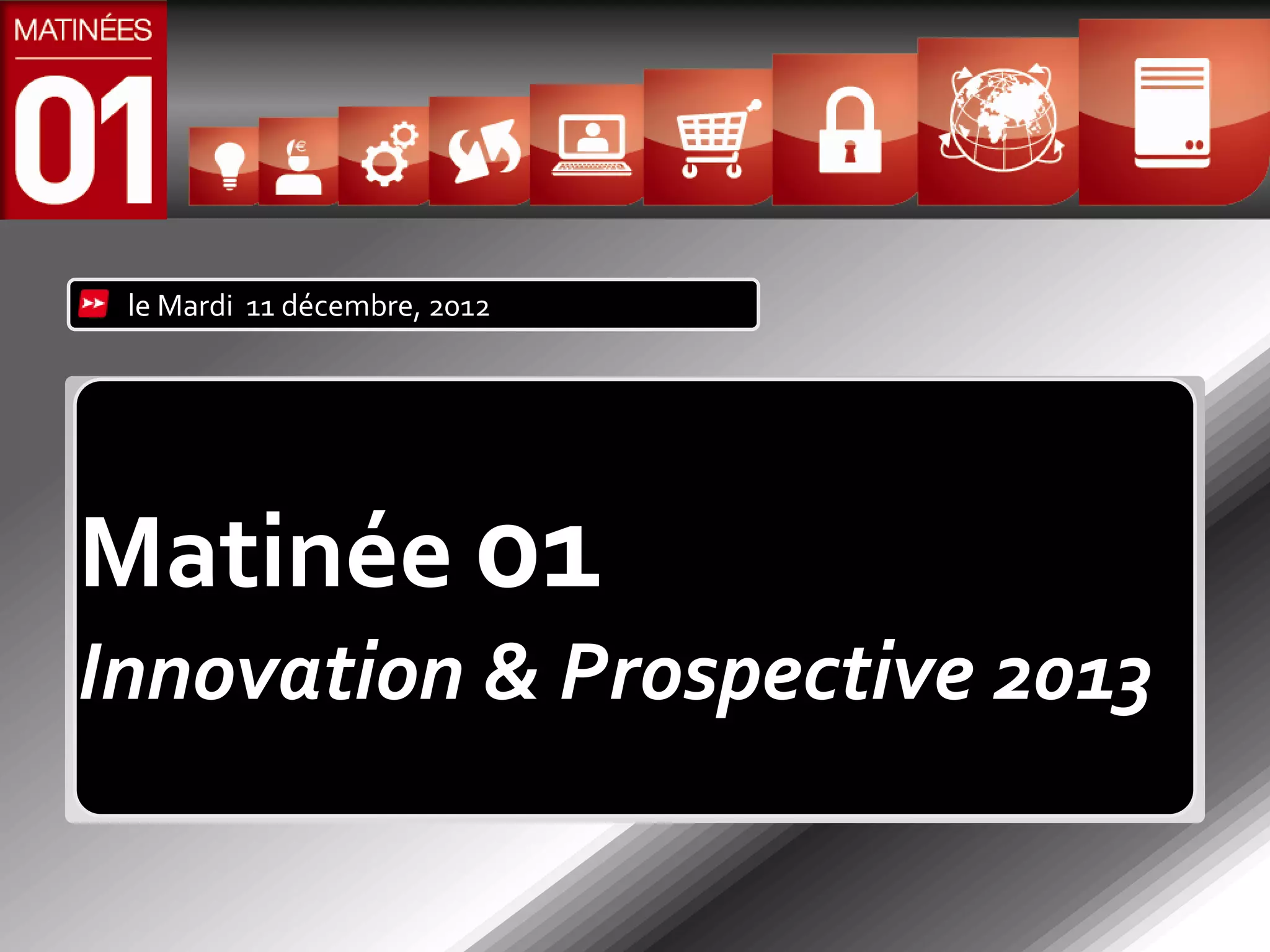 MATINÉES
01

€

le Mardi 11 décembre, 2012

Matinée 01
Innovation & Prospective 2013